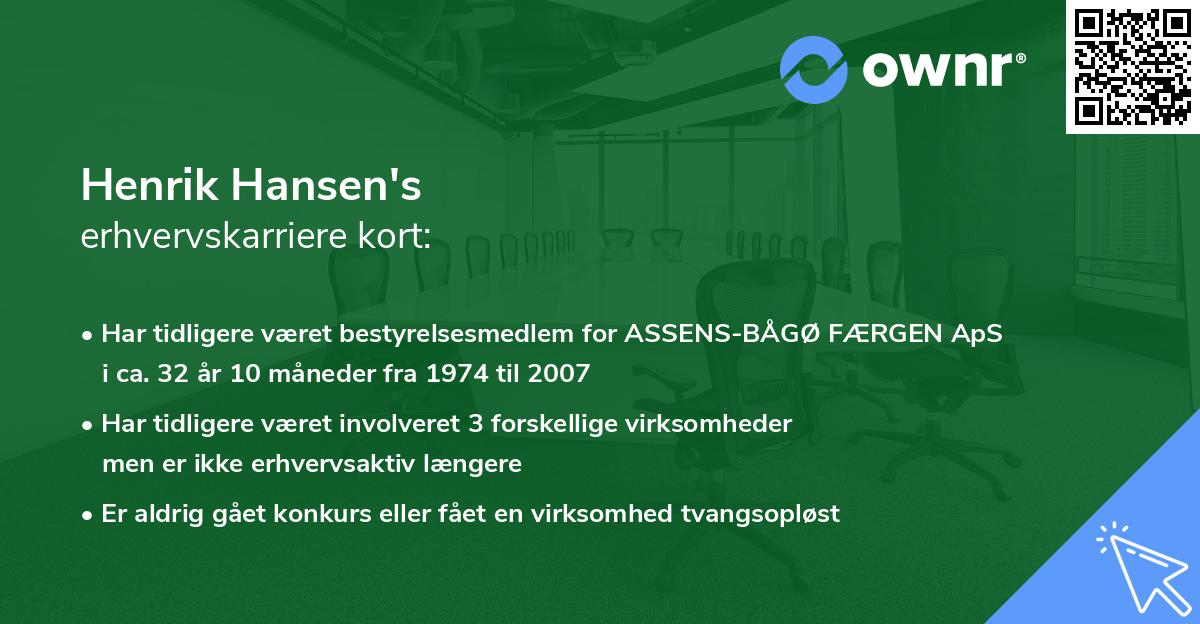 ownr®

Henrik Hansen's
erhvervskarriere kort:

• Har tidligere været bestyrelsesmedlem for ASSENS-BÅGØ FÆRGEN ApS i ca. 32 år 10 måneder fra 1974 til 2007

• Har tidligere været involveret 3 forskellige virksomheder men er ikke erhvervsaktiv længere

• Er aldrig gået konkurs eller fået en virksomhed tvangsopløst